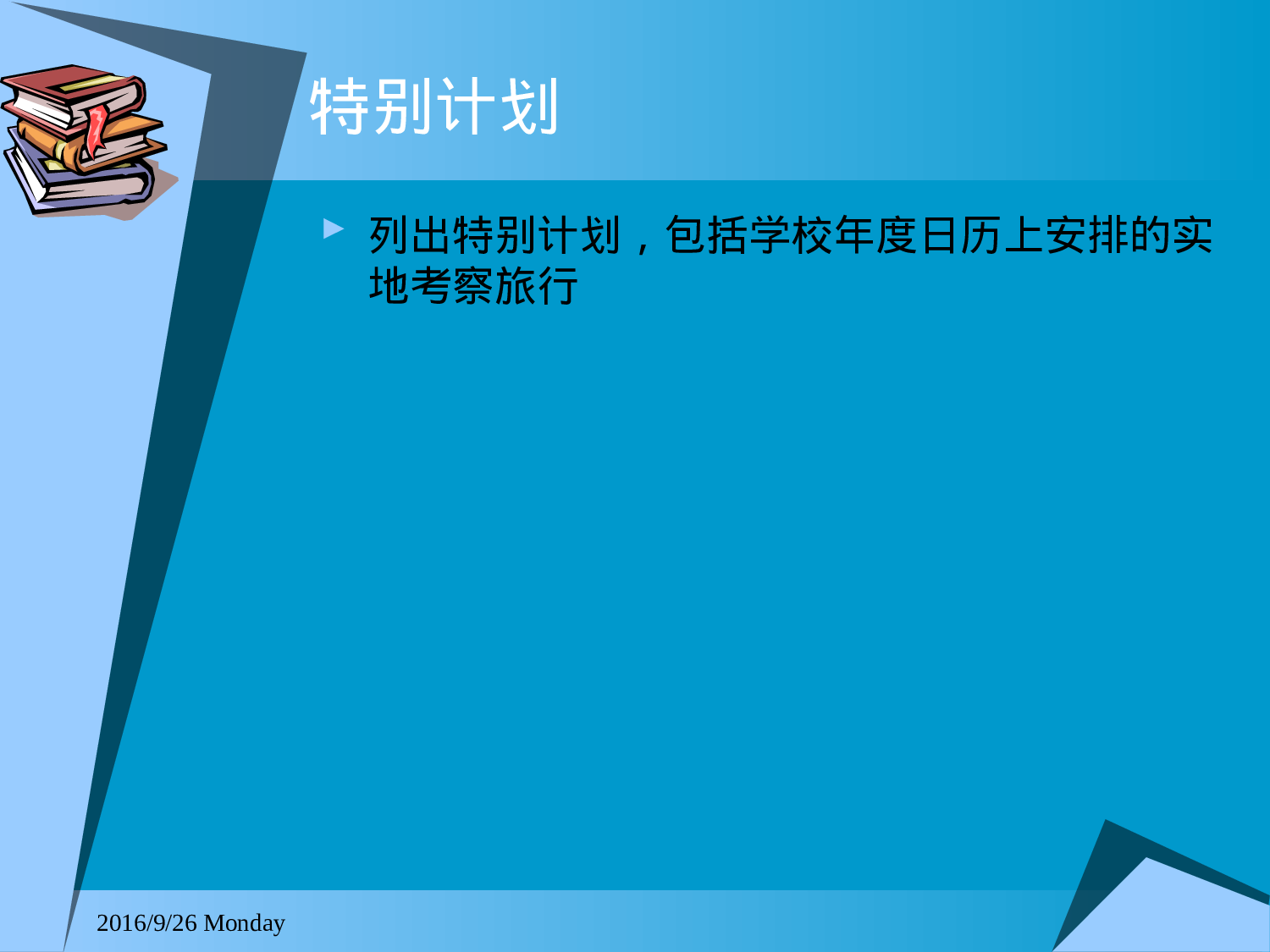 特别计划

列出特别计划，包括学校年度日历上安排的实地考察旅行

2016/9/26 Monday